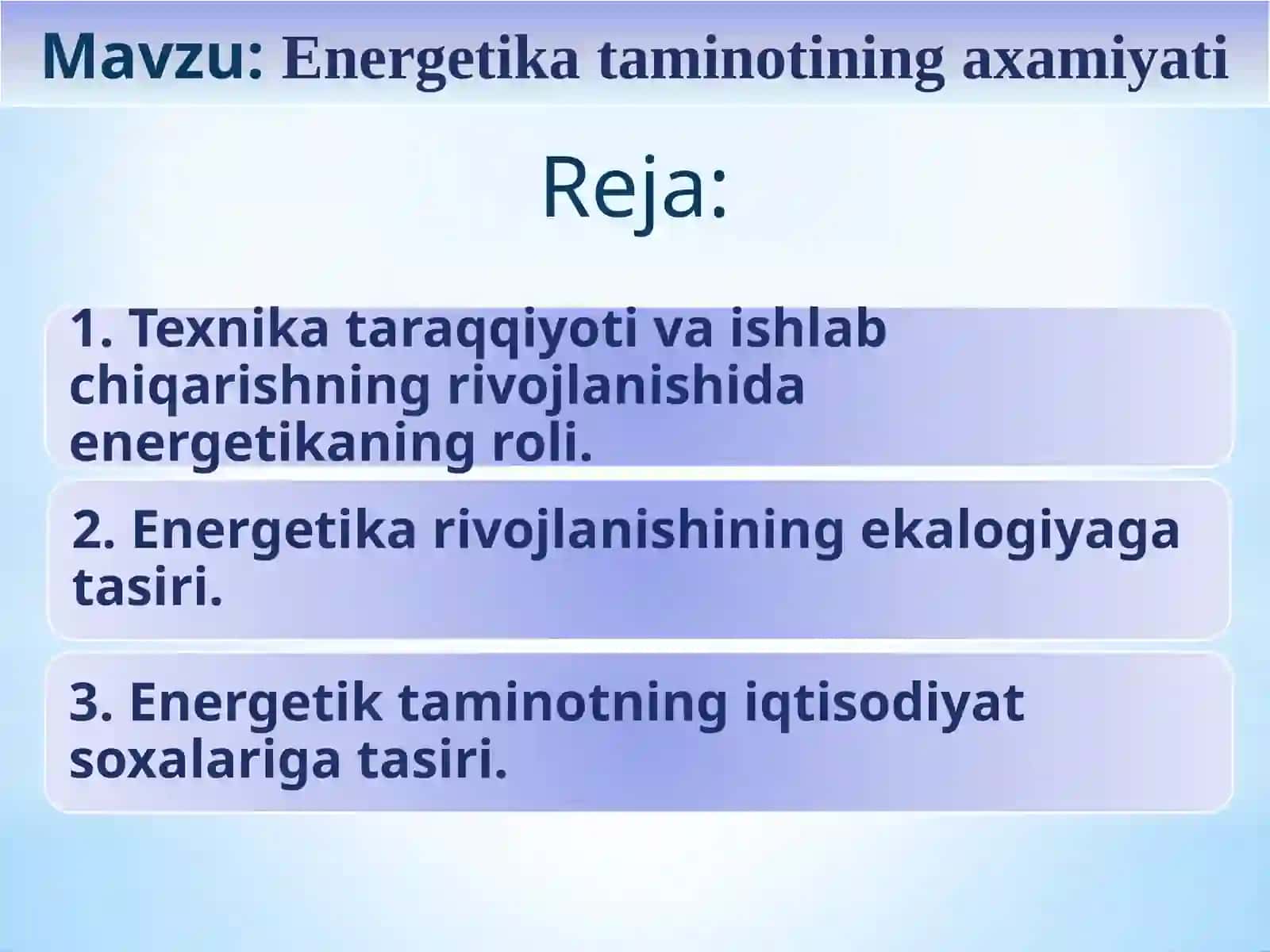 Mavzu: Energetika taminotining axamiyati

Reja:

1. Texnika taraqqiyoti va ishlab chiqarishning rivojlanishida energetikaning roli.

2. Energetika rivojlanishining ekalogiyaga tasiri.

3. Energetik taminotning iqtisodiyat soxalariga tasiri.